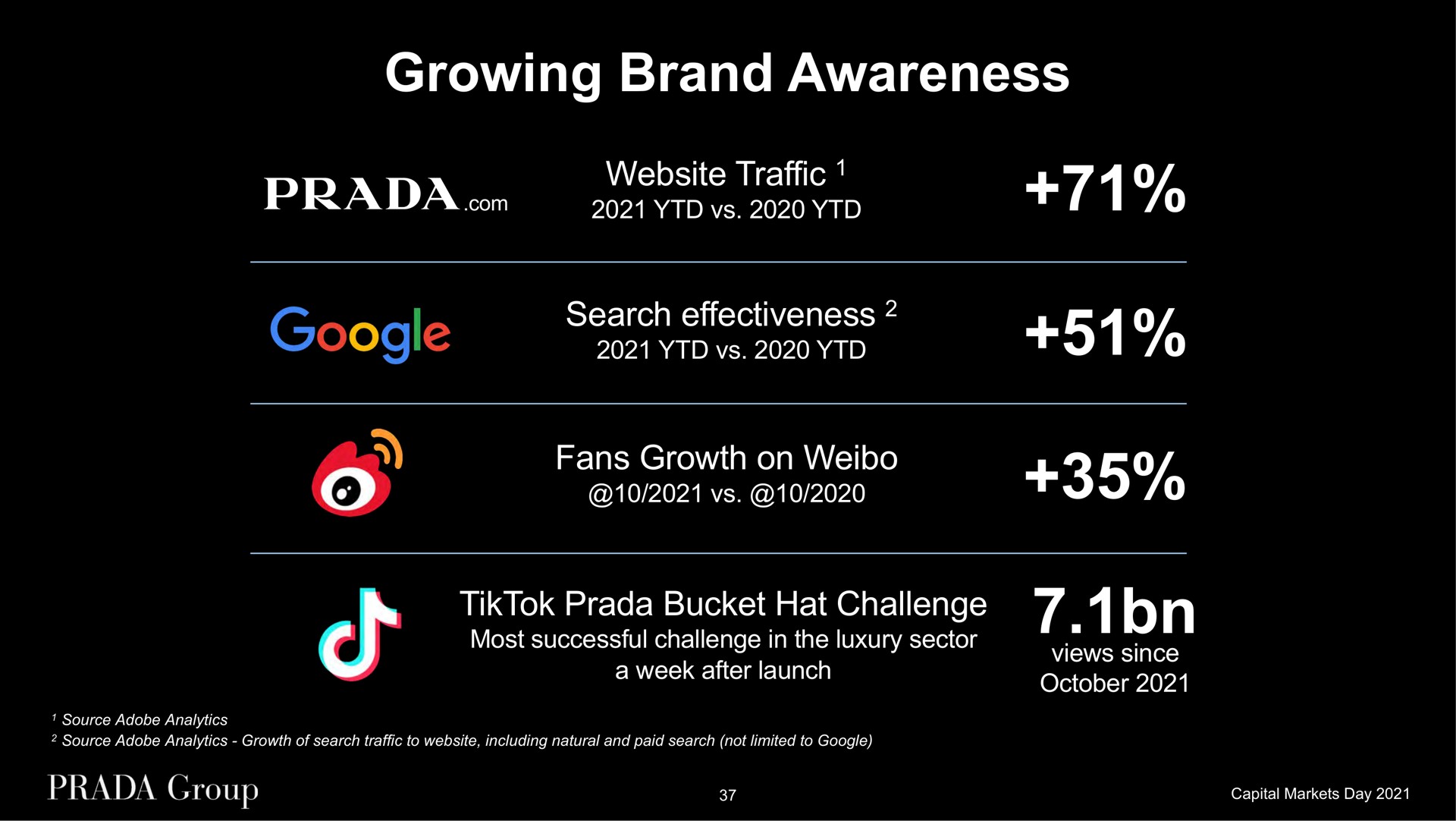 Growing Brand Awareness

PRADA.com

Website Traffic $^1$
2021 YTD vs. 2020 YTD

+71%

Google

Search effectiveness $^2$
2021 YTD vs. 2020 YTD

+51%

Fans Growth on Weibo
@10/2021 vs. @10/2020

+35%

TikTok Prada Bucket Hat Challenge
Most successful challenge in the luxury sector a week after launch

7.1bn
views since October 2021

$^1$ Source Adobe Analytics
$^2$ Source Adobe Analytics - Growth of search traffic to website, including natural and paid search (not limited to Google)

PRADA Group

37

Capital Markets Day 2021